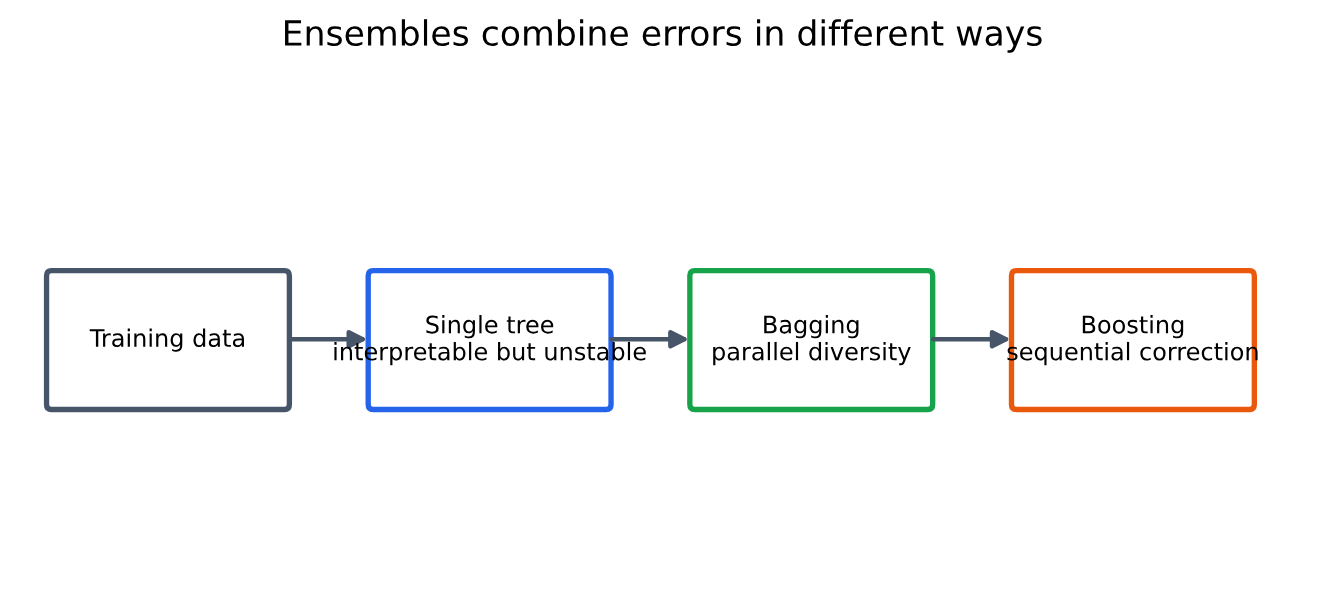 Ensembles combine errors in different ways

Training data

Single tree
interpretable but unstable

Bagging
parallel diversity

Boosting
sequential correction